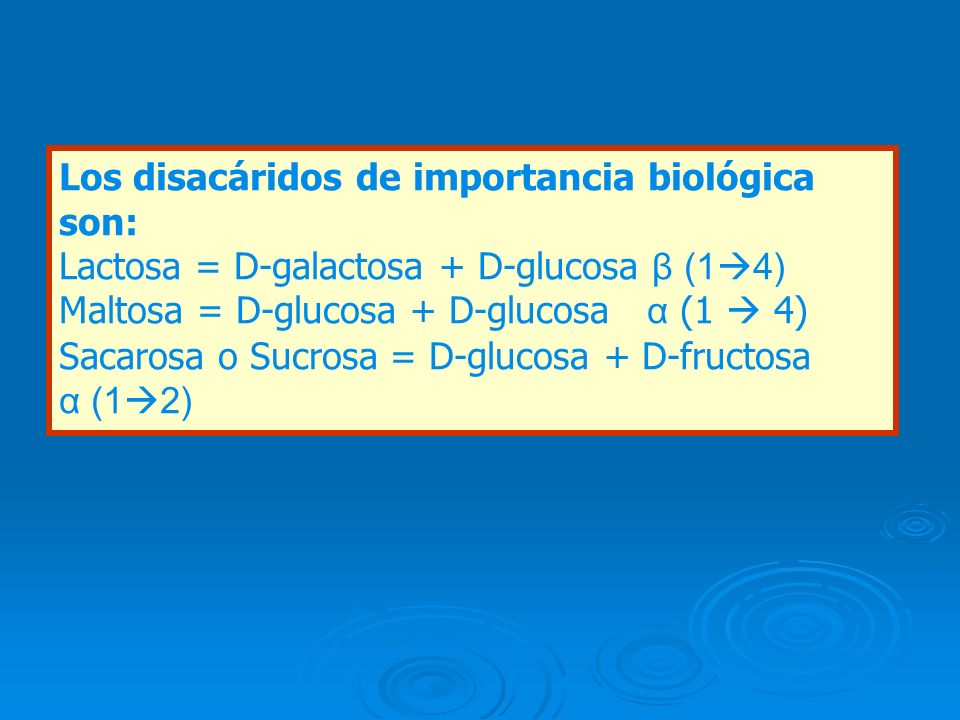 Los disacáridos de importancia biológica son:
Lactosa = D-galactosa + D-glucosa β (1→4)
Maltosa = D-glucosa + D-glucosa α (1 → 4)
Sacarosa o Sucrosa = D-glucosa + D-fructosa α (1→2)